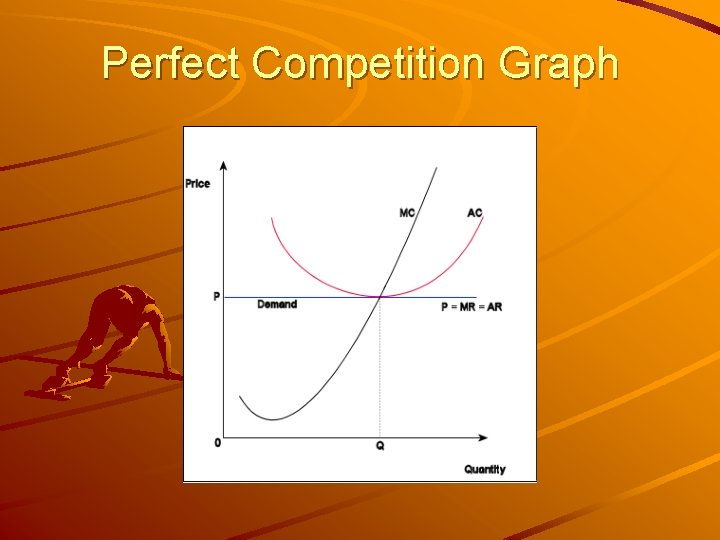 Perfect Competition Graph

Price

MC

AC

P

Demand

P = MR = AR

0

Q

Quantity